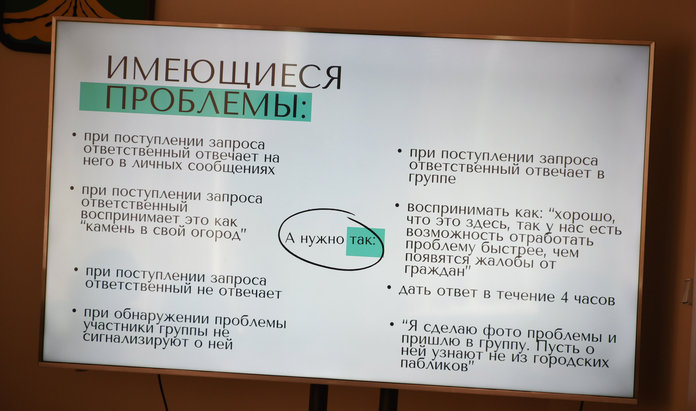 ИМЕЮЩИЕСЯ ПРОБЛЕМЫ:

• при поступлении запроса ответственный отвечает на него в личных сообщениях

• при поступлении запроса ответственный воспринимает это как "камень в свой огород"

• при поступлении запроса ответственный не отвечает

• при обнаружении проблемы участники группы не сигнализируют о ней

А нужно так:

• при поступлении запроса ответственный отвечает в группе

• воспринимать как: "хорошо, что это здесь, так у нас есть возможность отработать проблему быстрее, чем появятся жалобы от граждан"

• дать ответ в течение 4 часов

• "Я сделаю фото проблемы и пришлю в группу. Пусть о ней узнают не из городских пабликов"